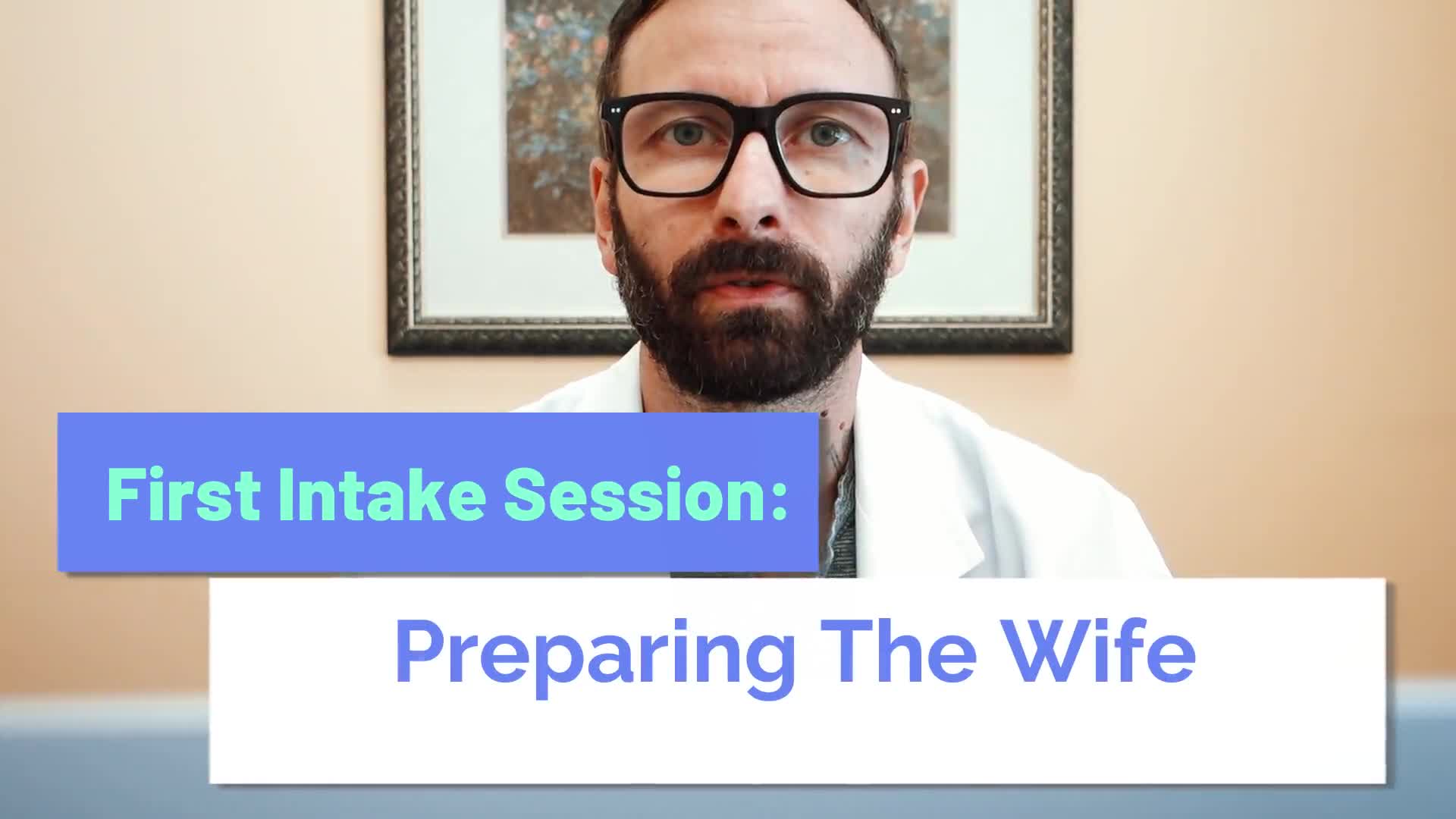 First Intake Session:

Preparing The Wife